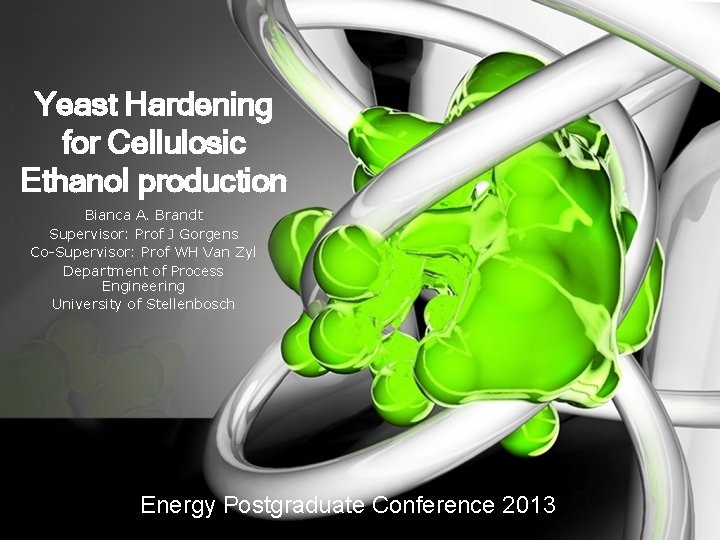 Yeast Hardening for Cellulosic Ethanol production

Bianca A. Brandt
Supervisor: Prof J Gorgens
Co-Supervisor: Prof WH Van Zyl
Department of Process Engineering
University of Stellenbosch

Energy Postgraduate Conference 2013